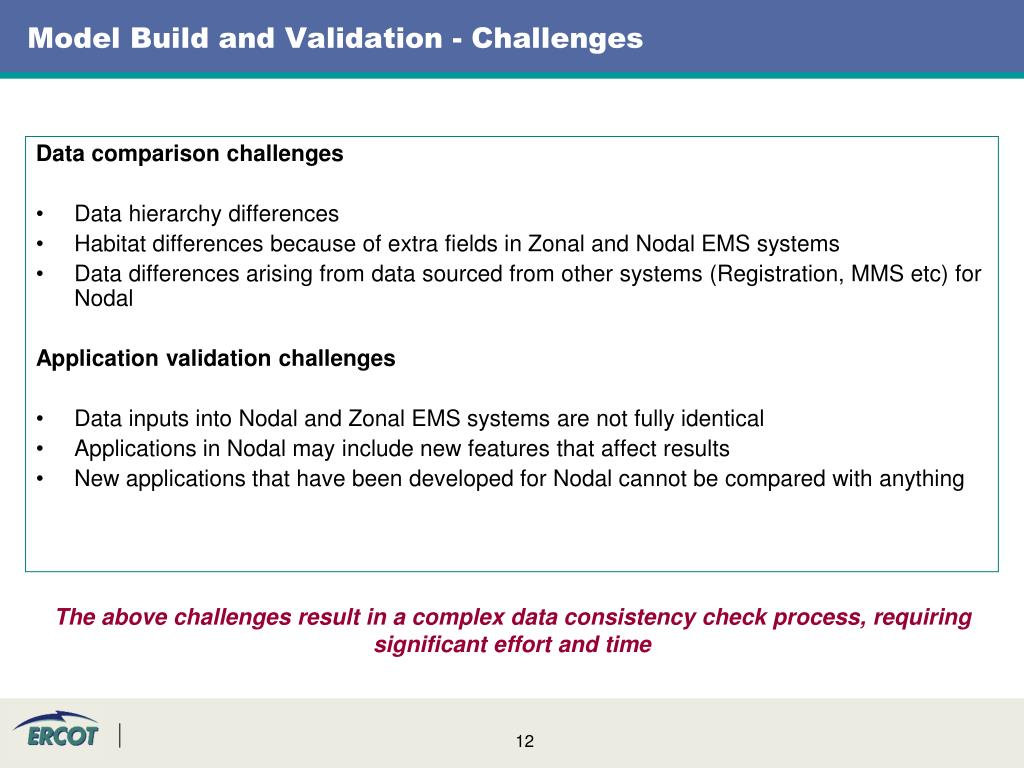 Model Build and Validation - Challenges

Data comparison challenges

• Data hierarchy differences
• Habitat differences because of extra fields in Zonal and Nodal EMS systems
• Data differences arising from data sourced from other systems (Registration, MMS etc) for Nodal

Application validation challenges

• Data inputs into Nodal and Zonal EMS systems are not fully identical
• Applications in Nodal may include new features that affect results
• New applications that have been developed for Nodal cannot be compared with anything

The above challenges result in a complex data consistency check process, requiring significant effort and time

ERCOT

12